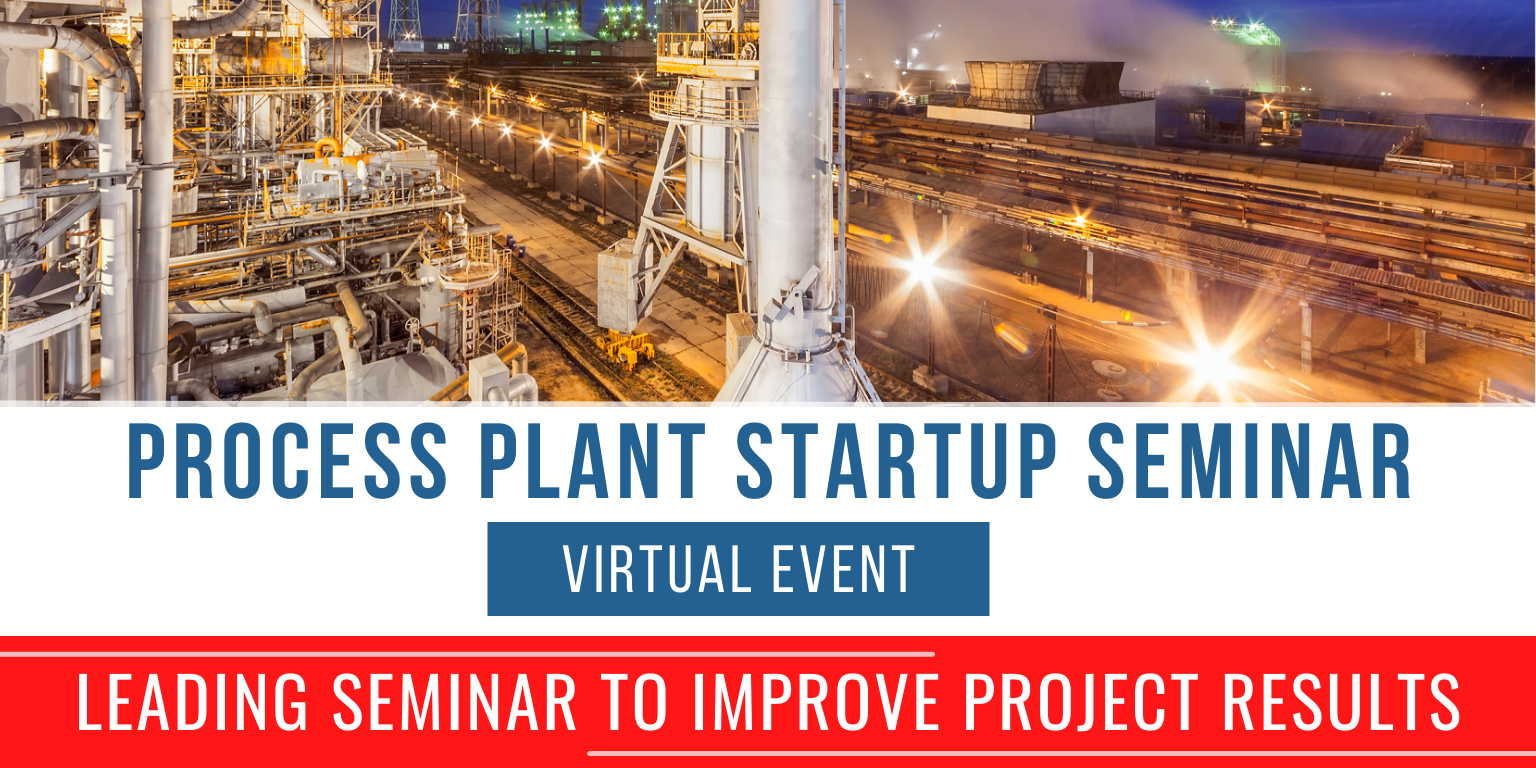 PROCESS PLANT STARTUP SEMINAR

VIRTUAL EVENT

LEADING SEMINAR TO IMPROVE PROJECT RESULTS